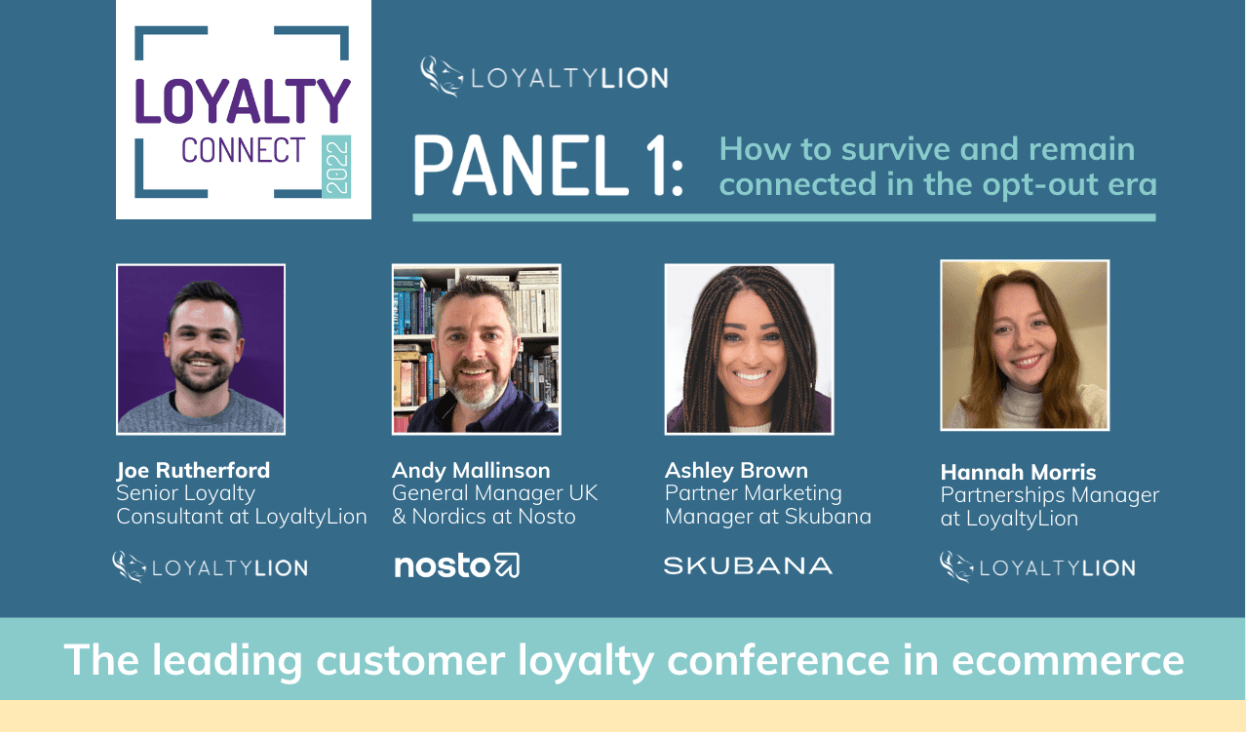 LOYALTY CONNECT 2022

LOYALTYLION

PANEL 1: How to survive and remain connected in the opt-out era

Joe Rutherford
Senior Loyalty Consultant at LoyaltyLion

LOYALTYLION

Andy Mallinson
General Manager UK & Nordics at Nosto

nosto

Ashley Brown
Partner Marketing Manager at Skubana

SKUBANA

Hannah Morris
Partnerships Manager at LoyaltyLion

LOYALTYLION

The leading customer loyalty conference in ecommerce